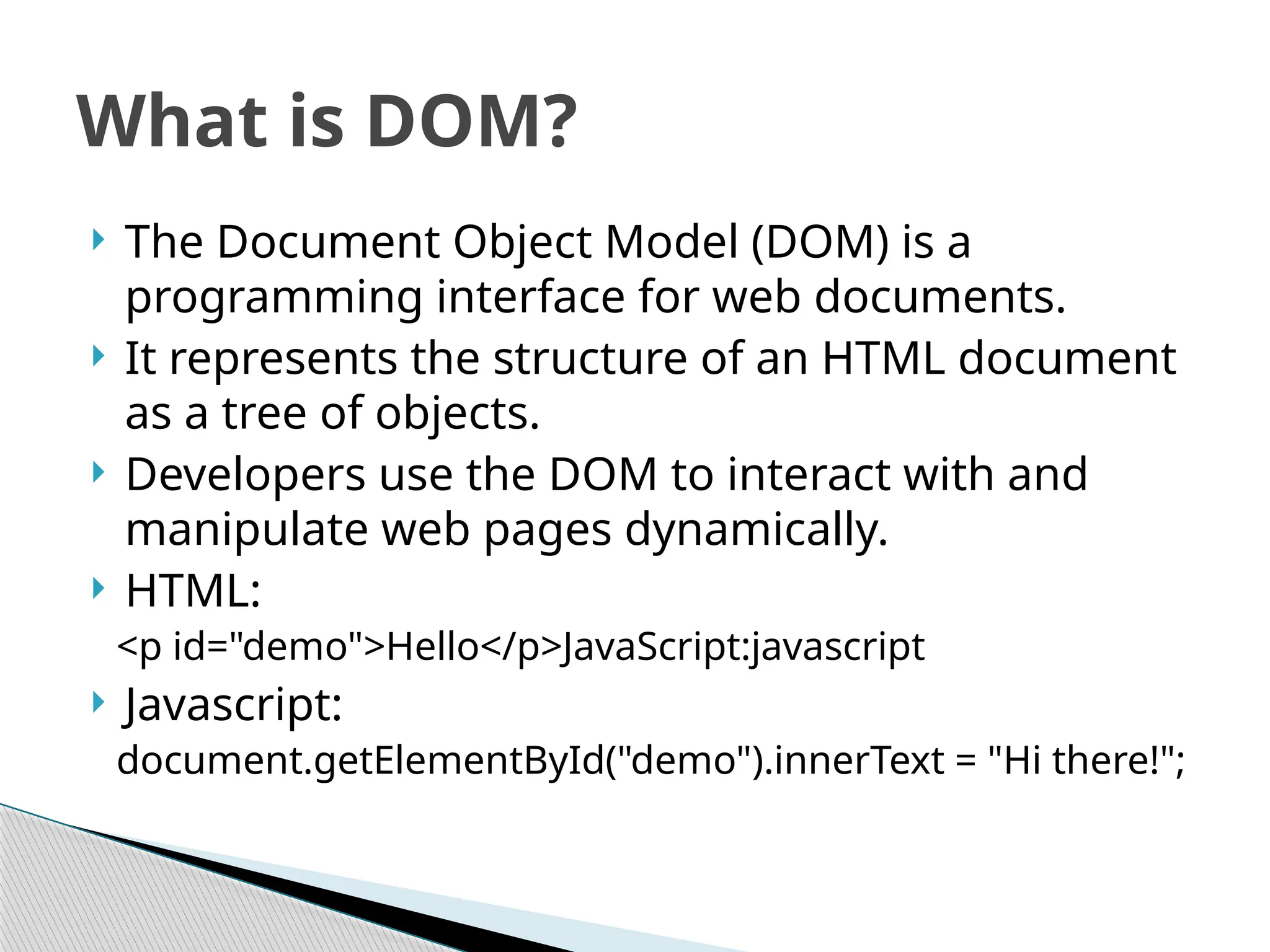 What is DOM?

The Document Object Model (DOM) is a programming interface for web documents.

It represents the structure of an HTML document as a tree of objects.

Developers use the DOM to interact with and manipulate web pages dynamically.

HTML:

<p id="demo">Hello</p>JavaScript:javascript

Javascript:

document.getElementById("demo").innerText = "Hi there!";